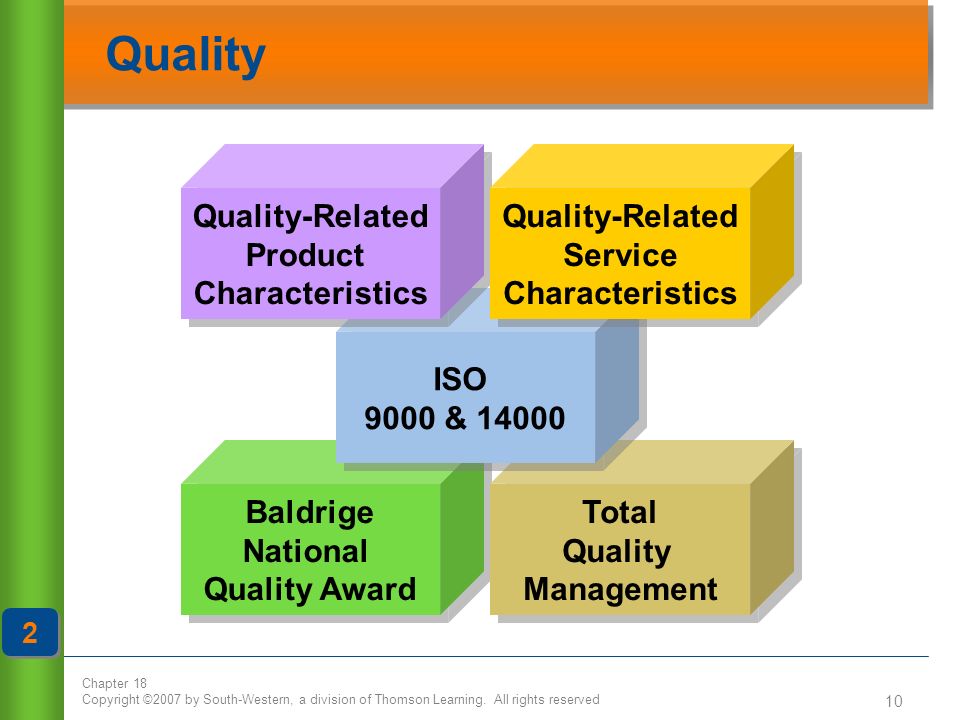 Quality

Quality-Related Product Characteristics

Quality-Related Service Characteristics

ISO 9000 & 14000

Baldrige National Quality Award

Total Quality Management

2

Chapter 18
Copyright ©2007 by South-Western, a division of Thomson Learning. All rights reserved

10